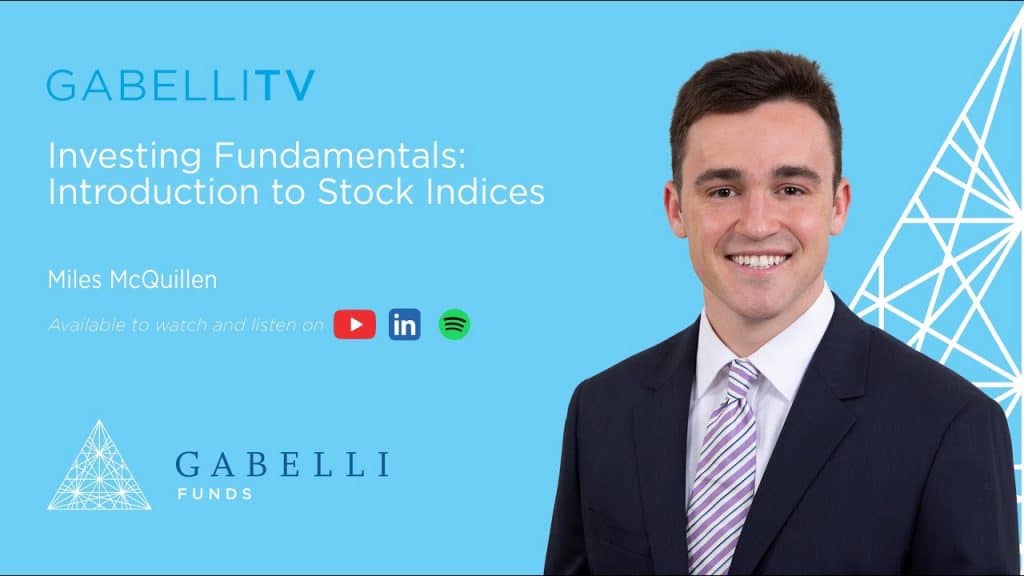 GABELLITV

Investing Fundamentals: Introduction to Stock Indices

Miles McQuillen

Available to watch and listen on

in

GABELLI
FUNDS